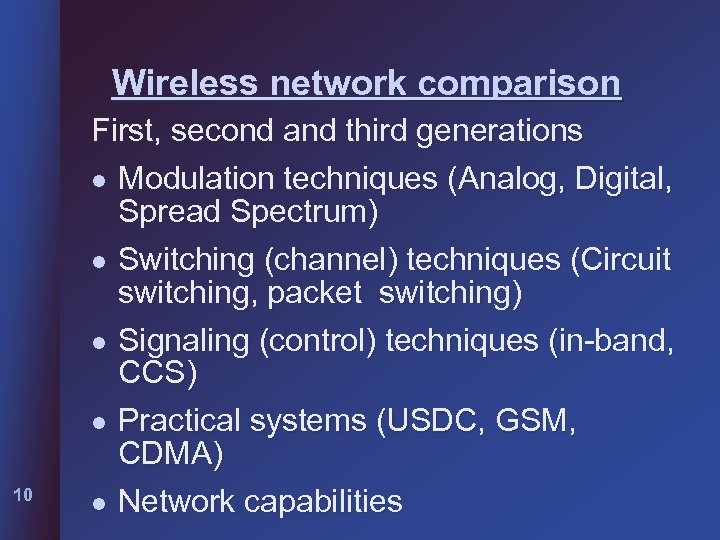 Wireless network comparison

First, second and third generations

- Modulation techniques (Analog, Digital, Spread Spectrum)
- Switching (channel) techniques (Circuit switching, packet switching)
- Signaling (control) techniques (in-band, CCS)
- Practical systems (USDC, GSM, CDMA)
- Network capabilities

10